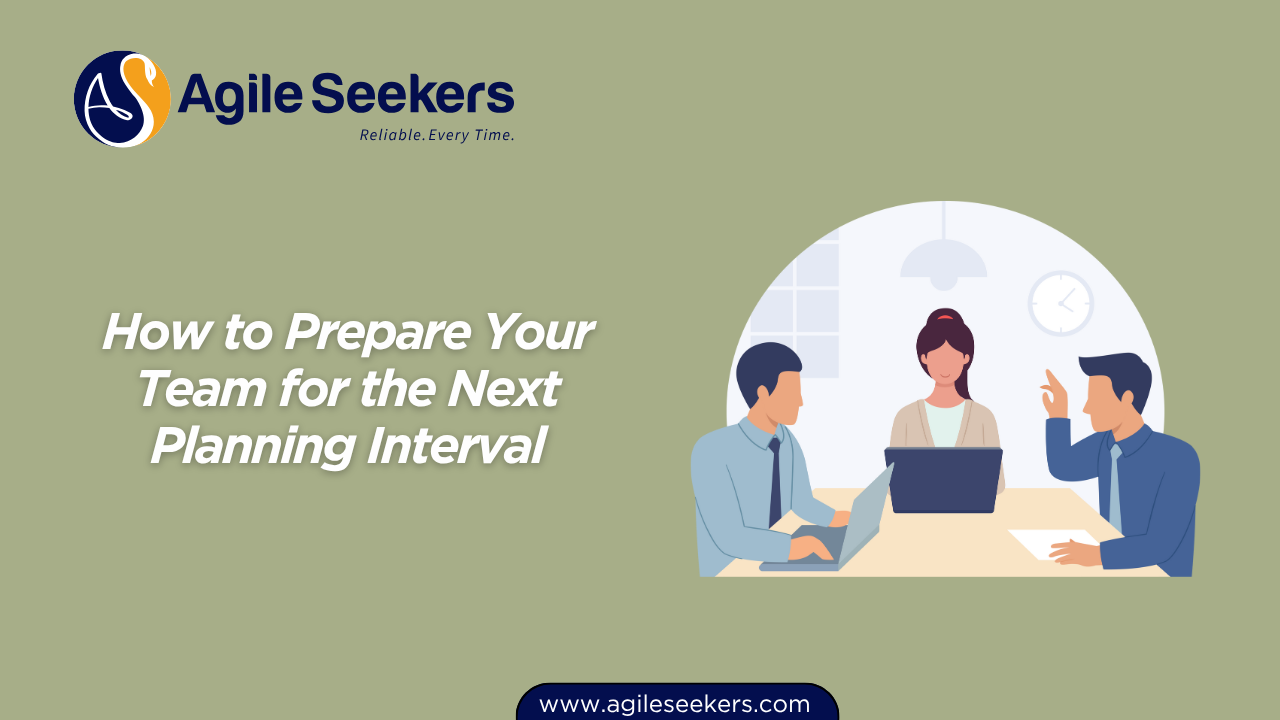 AS Agile Seekers
Reliable. Every Time.

How to Prepare Your Team for the Next Planning Interval

www.agileseekers.com